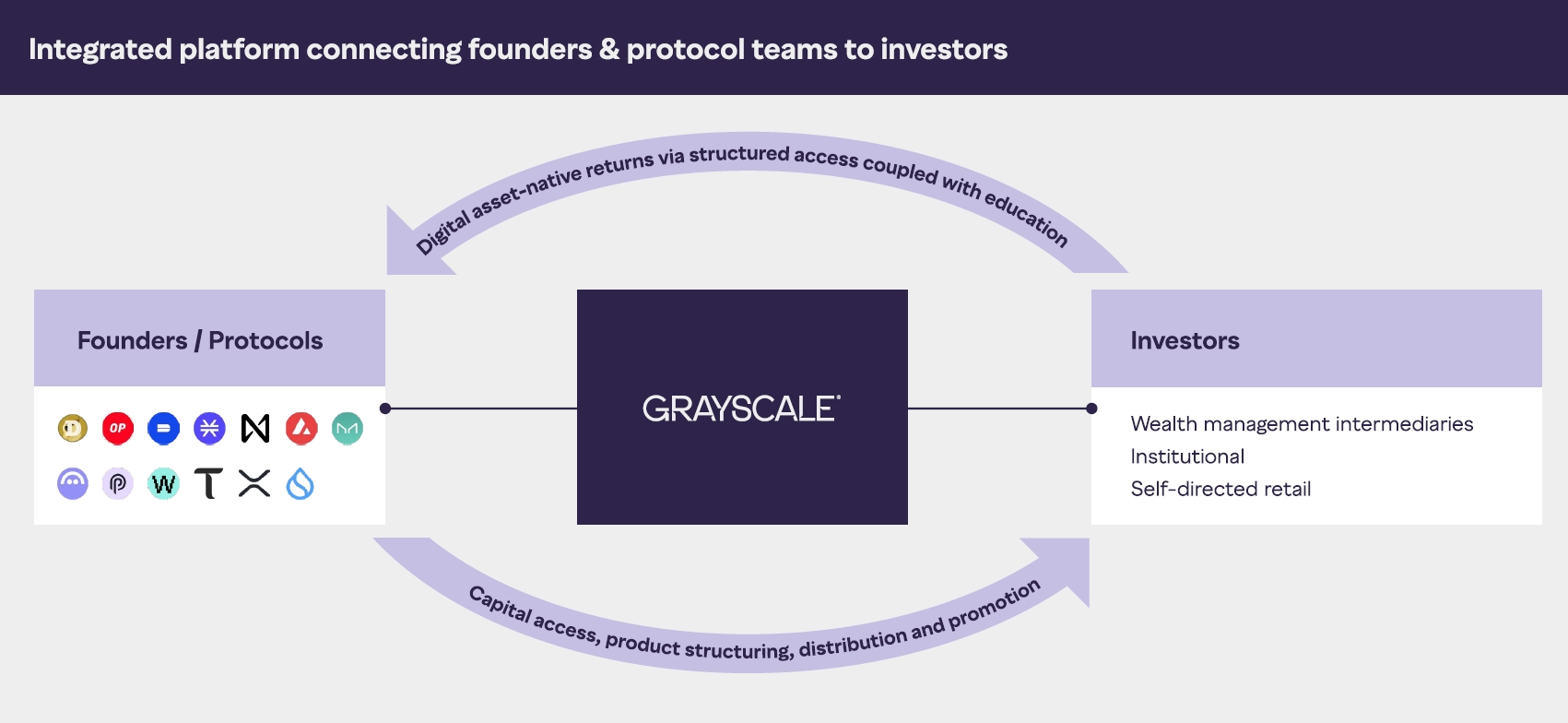 Integrated platform connecting founders & protocol teams to investors

Digital asset-native returns via structured access coupled with education

Founders / Protocols

OP

W

GRAYSCALE

Investors

Wealth management intermediaries
Institutional
Self-directed retail

Capital access, product structuring, distribution and promotion